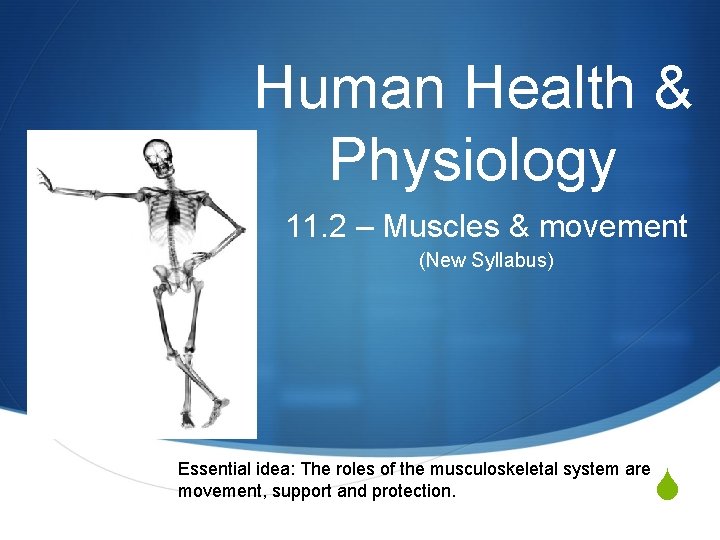 Human Health & Physiology

11.2 – Muscles & movement

(New Syllabus)

Essential idea: The roles of the musculoskeletal system are movement, support and protection.